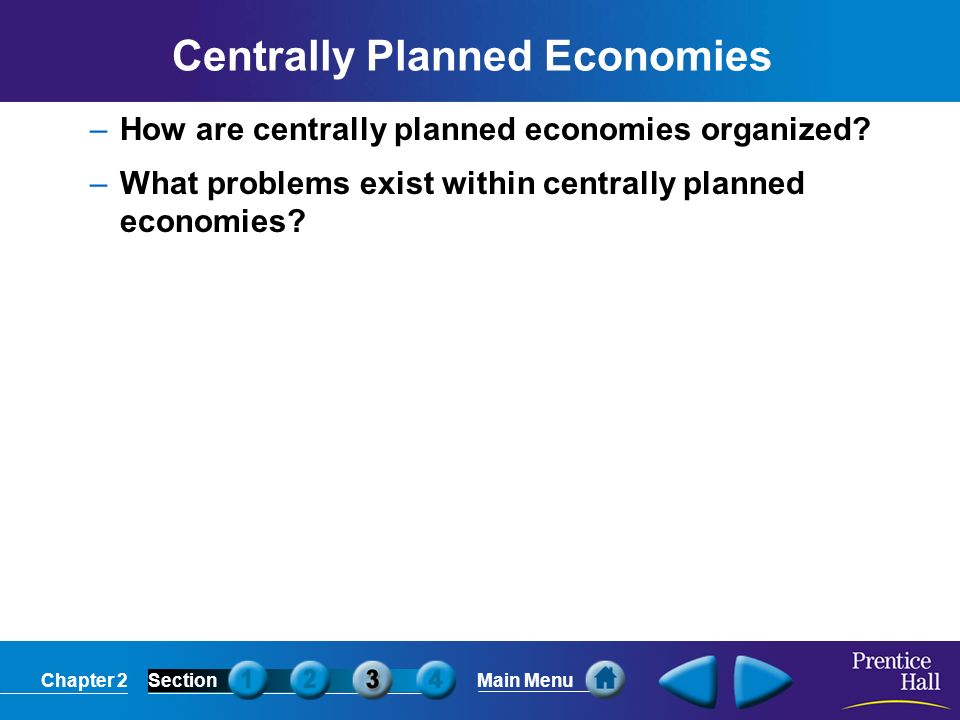 Centrally Planned Economies

– How are centrally planned economies organized?

– What problems exist within centrally planned economies?

Chapter 2 Section 1 2 3 4 Main Menu

Prentice Hall